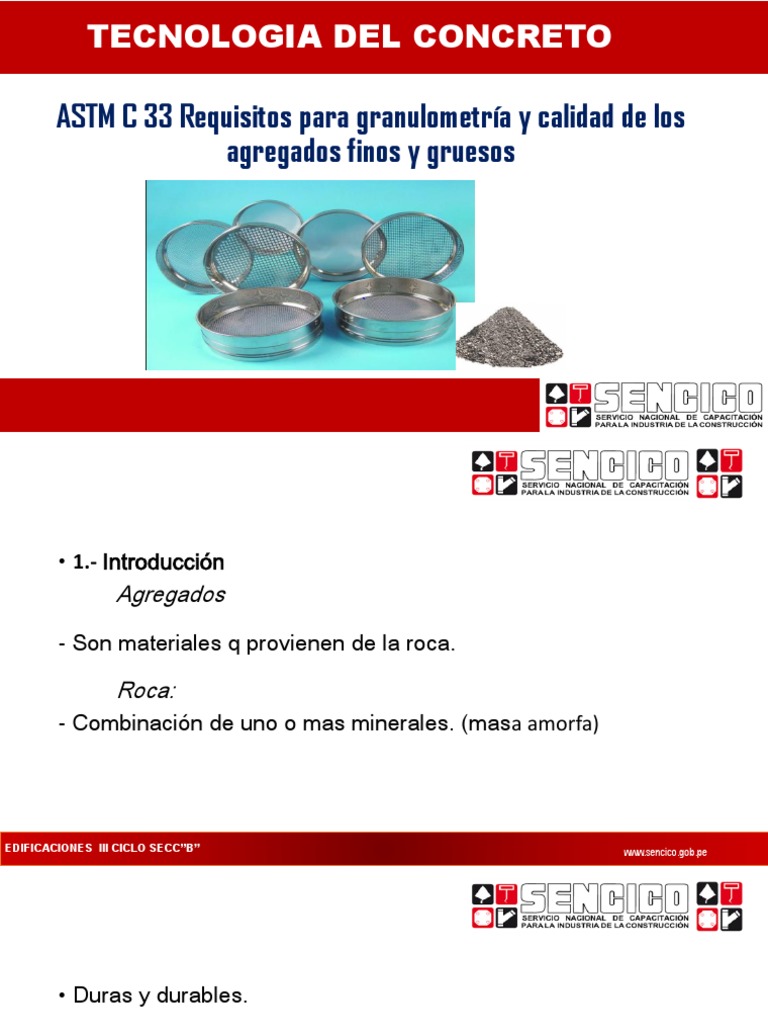 TECNOLOGIA DEL CONCRETO

ASTM C 33 Requisitos para granulometría y calidad de los agregados finos y gruesos

SENCICO
SERVICIO NACIONAL DE CAPACITACIÓN PARA LA INDUSTRIA DE LA CONSTRUCCIÓN

SENCICO
SERVICIO NACIONAL DE CAPACITACIÓN PARA LA INDUSTRIA DE LA CONSTRUCCIÓN

• 1.- Introducción
Agregados

- Son materiales q provienen de la roca.

Roca:
- Combinación de uno o mas minerales. (masa amorfa)

EDIFICACIONES III CICLO SECC"B"

www.sencico.gob.pe

SENCICO
SERVICIO NACIONAL DE CAPACITACIÓN PARA LA INDUSTRIA DE LA CONSTRUCCIÓN

• Duras y durables.